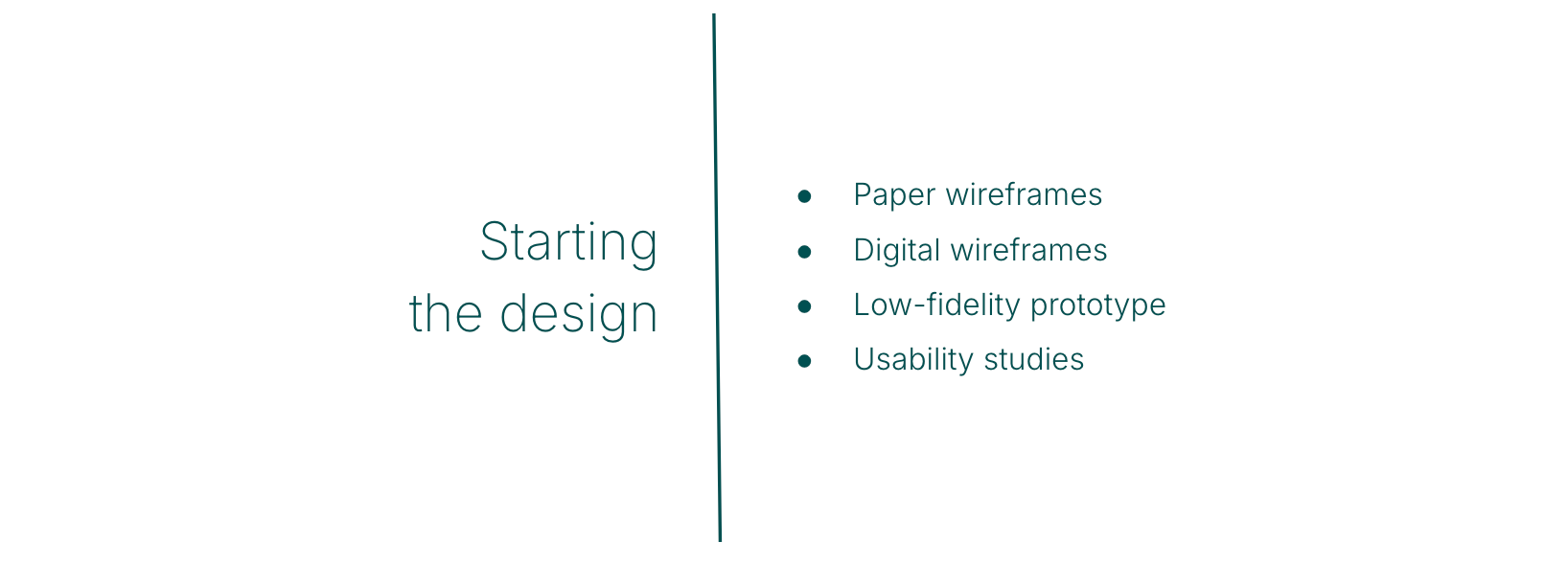 Starting the design

- Paper wireframes
- Digital wireframes
- Low-fidelity prototype
- Usability studies